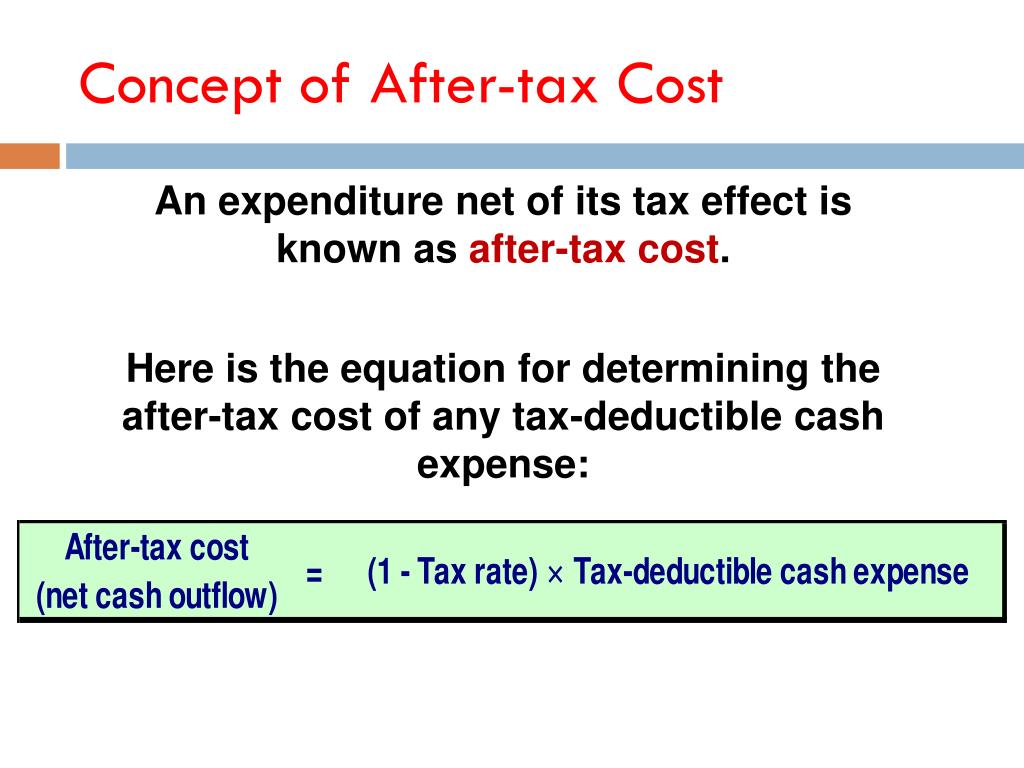 Concept of After-tax Cost

An expenditure net of its tax effect is known as after-tax cost.

Here is the equation for determining the after-tax cost of any tax-deductible cash expense:

After-tax cost (net cash outflow) = (1 - Tax rate) × Tax-deductible cash expense